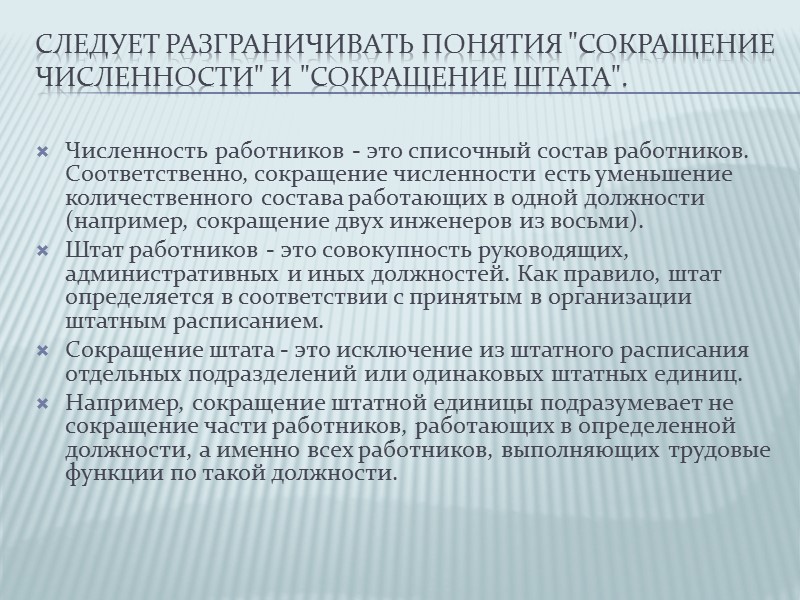 СЛЕДУЕТ РАЗГРАНИЧИВАТЬ ПОНЯТИЯ "СОКРАЩЕНИЕ ЧИСЛЕННОСТИ" И "СОКРАЩЕНИЕ ШТАТА".

Численность работников - это списочный состав работников. Соответственно, сокращение численности есть уменьшение количественного состава работающих в одной должности (например, сокращение двух инженеров из восьми).

Штат работников - это совокупность руководящих, административных и иных должностей. Как правило, штат определяется в соответствии с принятым в организации штатным расписанием.

Сокращение штата - это исключение из штатного расписания отдельных подразделений или одинаковых штатных единиц.

Например, сокращение штатной единицы подразумевает не сокращение части работников, работающих в определенной должности, а именно всех работников, выполняющих трудовые функции по такой должности.